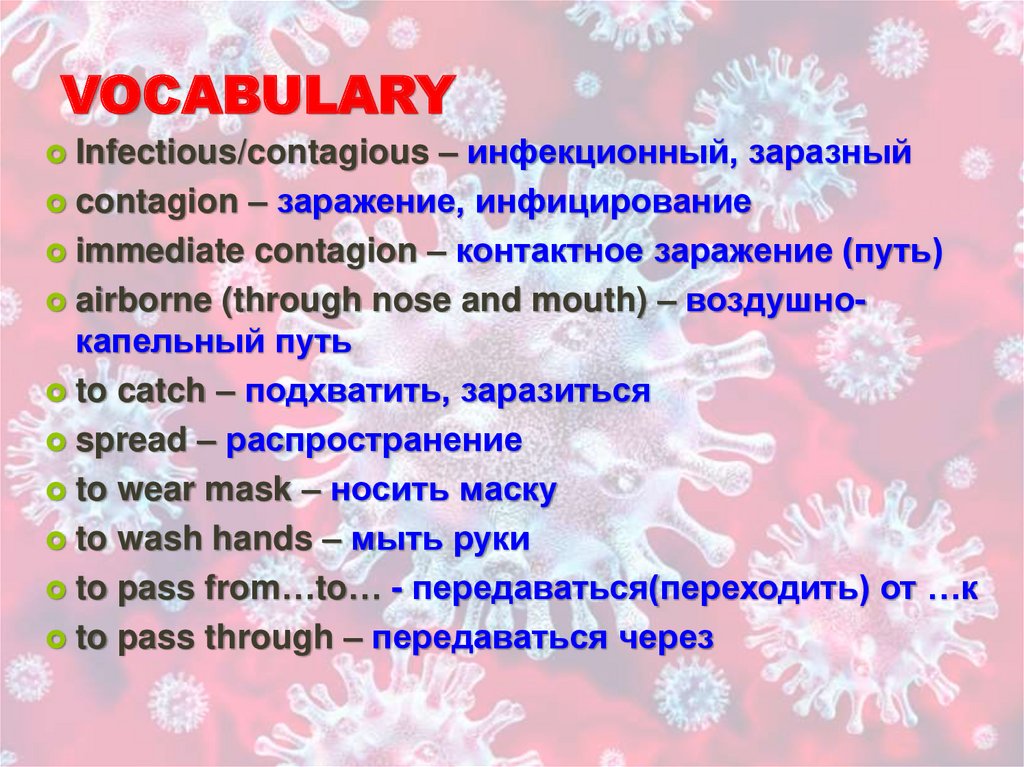 VOCABULARY

Infectious/contagious – инфекционный, заразный

contagion – заражение, инфицирование

immediate contagion – контактное заражение (путь)

airborne (through nose and mouth) – воздушно-капельный путь

to catch – подхватить, заразиться

spread – распространение

to wear mask – носить маску

to wash hands – мыть руки

to pass from…to… - передаваться(переходить) от …к

to pass through – передаваться через